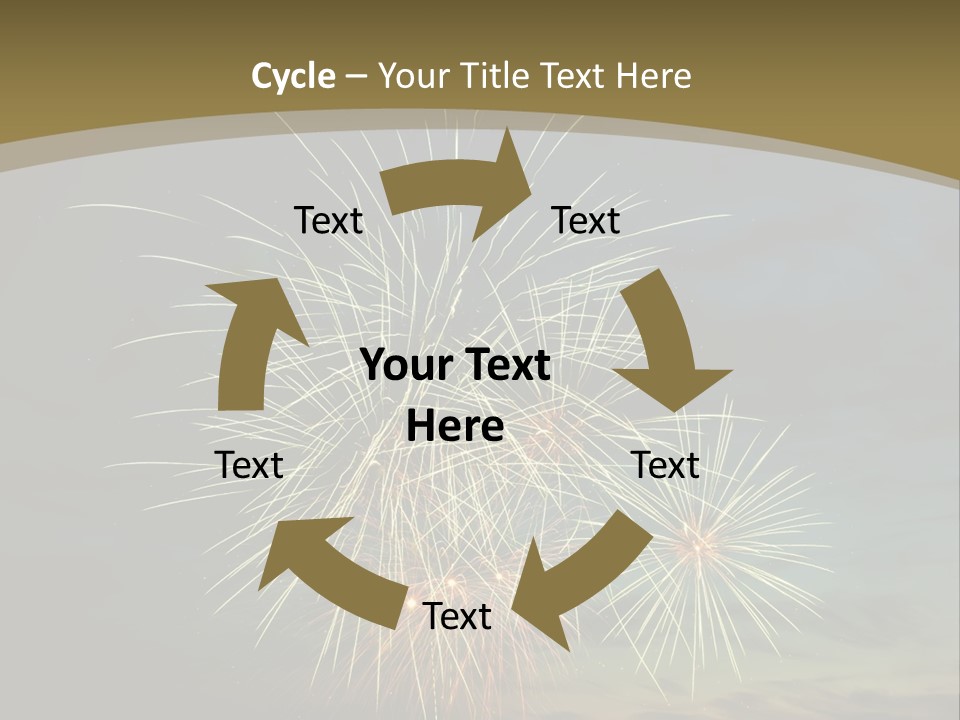 Cycle – Your Title Text Here

Text

Text

Your Text Here

Text

Text

Text